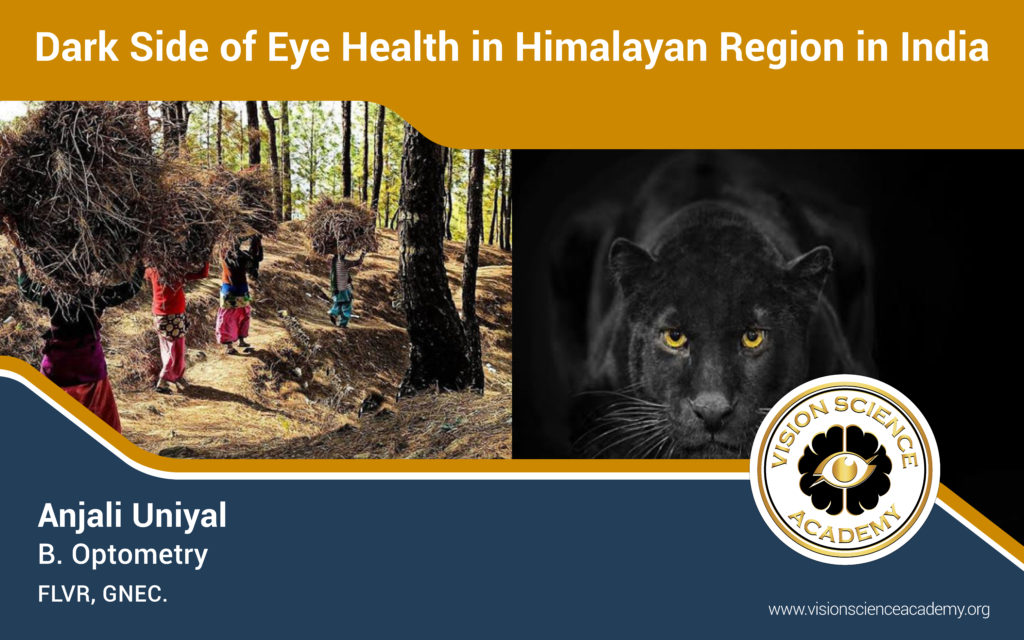 Dark Side of Eye Health in Himalayan Region in India

VISION SCIENCE ACADEMY

Anjali Uniyal
B. Optometry
FLVR, GNEC.

www.visionscienceacademy.org